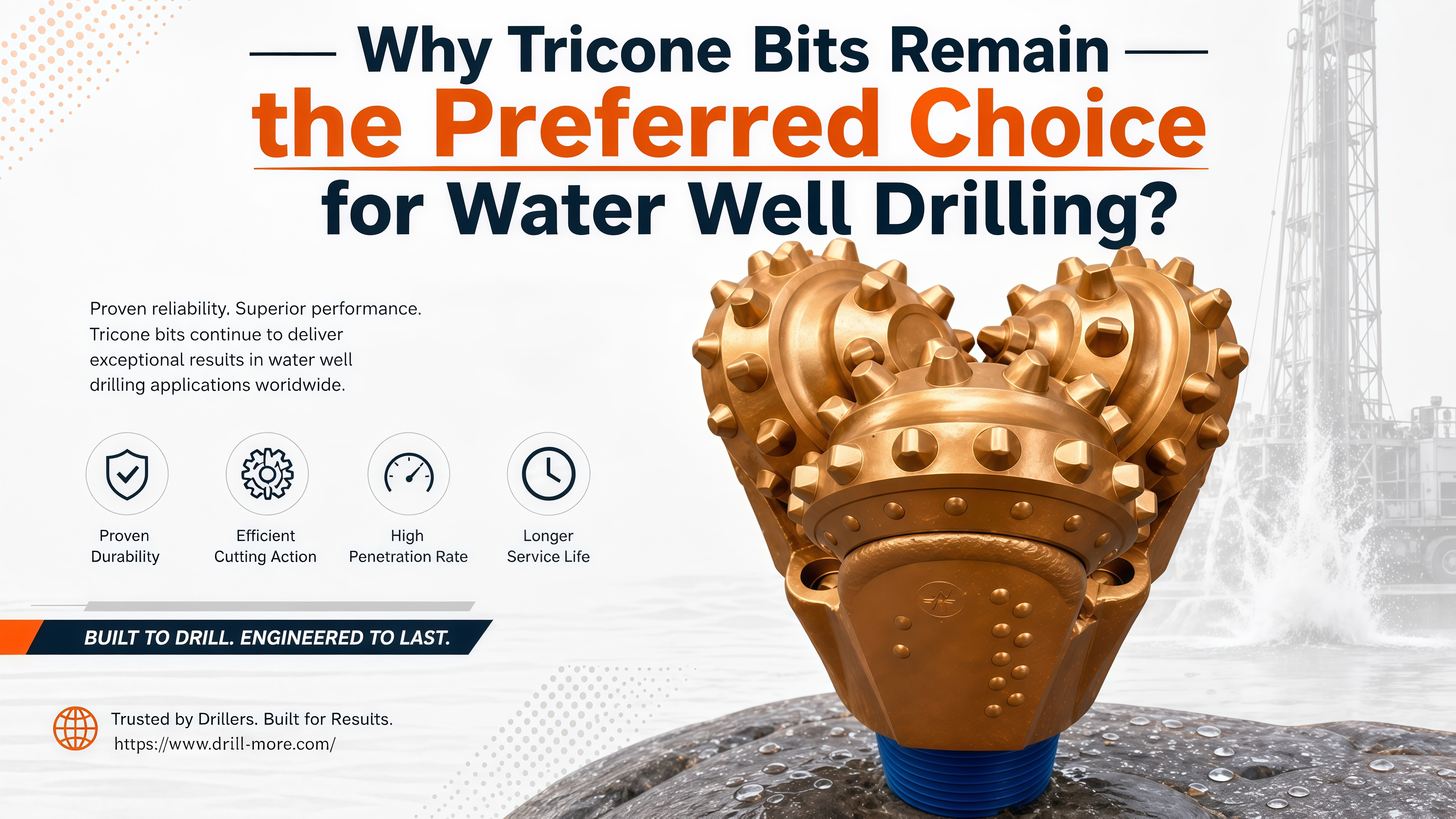 Why Tricone Bits Remain
the Preferred Choice
for Water Well Drilling?

Proven reliability. Superior performance. Tricone bits continue to deliver exceptional results in water well drilling applications worldwide.

Proven Durability

Efficient Cutting Action

High Penetration Rate

Longer Service Life

BUILT TO DRILL. ENGINEERED TO LAST.

Trusted by Drillers. Built for Results.
https://www.drill-more.com/